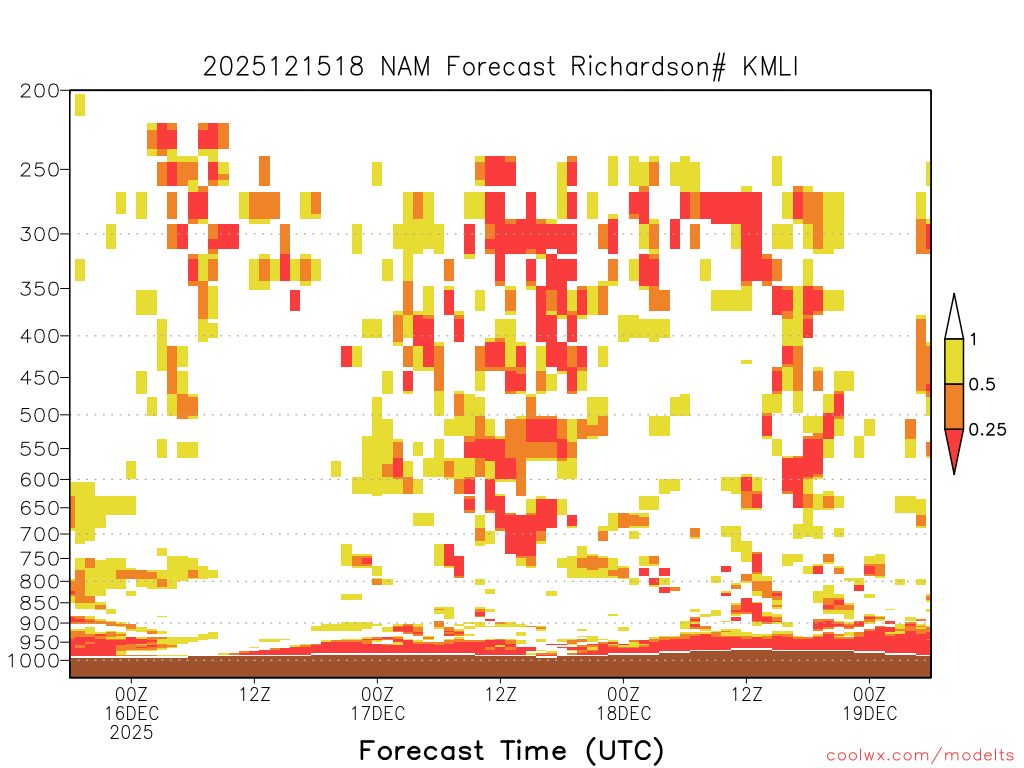 2025121518 NAM Forecast Richardson# KMLI

200
250
300
350
400
450
500
550
600
650
700
750
800
850
900
950
1000

1
0.5
0.25

00Z
16DEC
2025
12Z
00Z
17DEC
12Z
00Z
18DEC
12Z
00Z
19DEC

Forecast Time (UTC)

coolwx.com/modelts